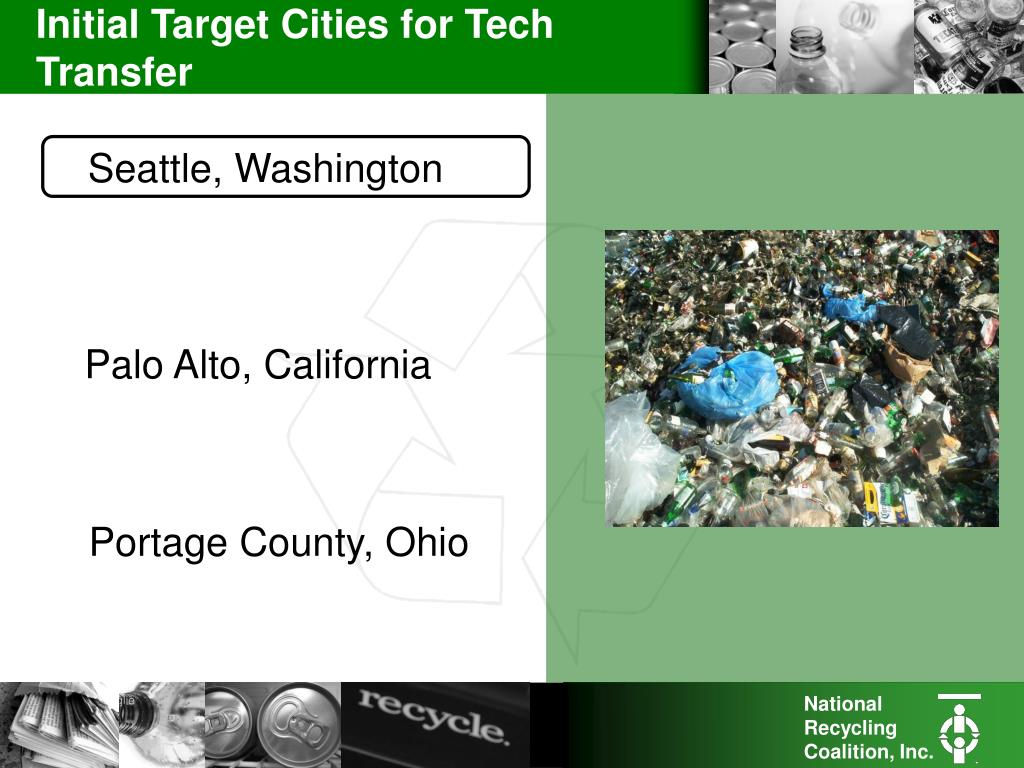 Initial Target Cities for Tech Transfer

Seattle, Washington

Palo Alto, California

Portage County, Ohio

recycle.

National Recycling Coalition, Inc.